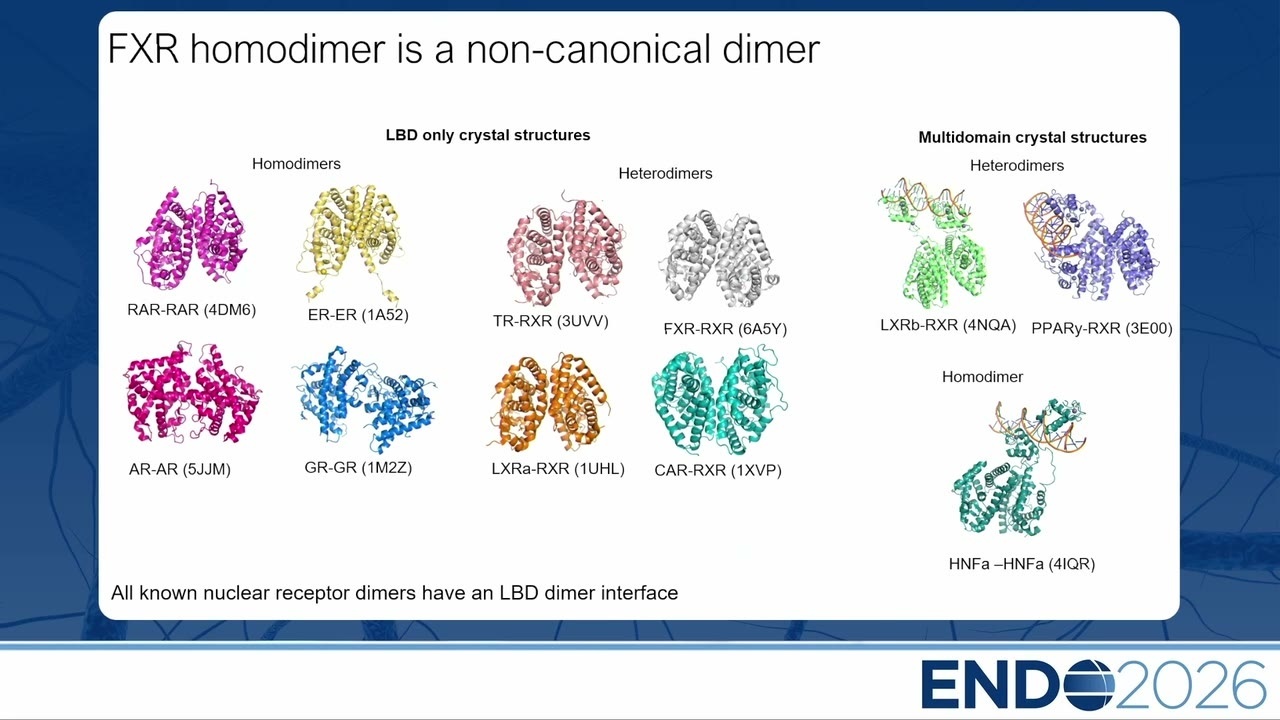 FXR homodimer is a non-canonical dimer

LBD only crystal structures

Homodimers

RAR-RAR (4DM6)

ER-ER (1A52)

AR-AR (5JJM)

GR-GR (1M2Z)

Heterodimers

TR-RXR (3UVV)

FXR-RXR (6A5Y)

LXRa-RXR (1UHL)

CAR-RXR (1XVP)

Multidomain crystal structures

Heterodimers

LXRb-RXR (4NQA)

PPARy-RXR (3E00)

Homodimer

HNFa –HNFa (4IQR)

All known nuclear receptor dimers have an LBD dimer interface

ENDO2026